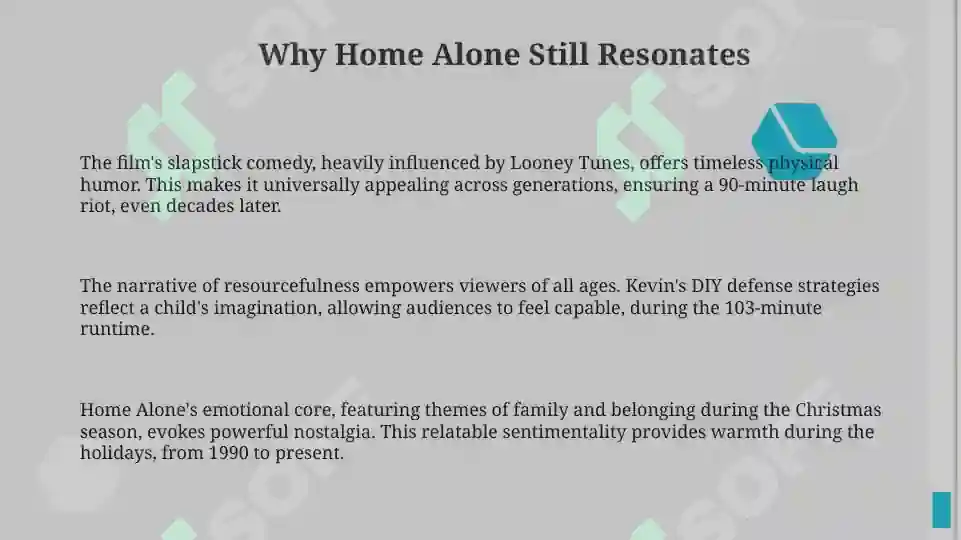 Why Home Alone Still Resonates

The film's slapstick comedy, heavily influenced by Looney Tunes, offers timeless physical humor. This makes it universally appealing across generations, ensuring a 90-minute laugh riot, even decades later.

The narrative of resourcefulness empowers viewers of all ages. Kevin's DIY defense strategies reflect a child's imagination, allowing audiences to feel capable, during the 103-minute runtime.

Home Alone's emotional core, featuring themes of family and belonging during the Christmas season, evokes powerful nostalgia. This relatable sentimentality provides warmth during the holidays, from 1990 to present.